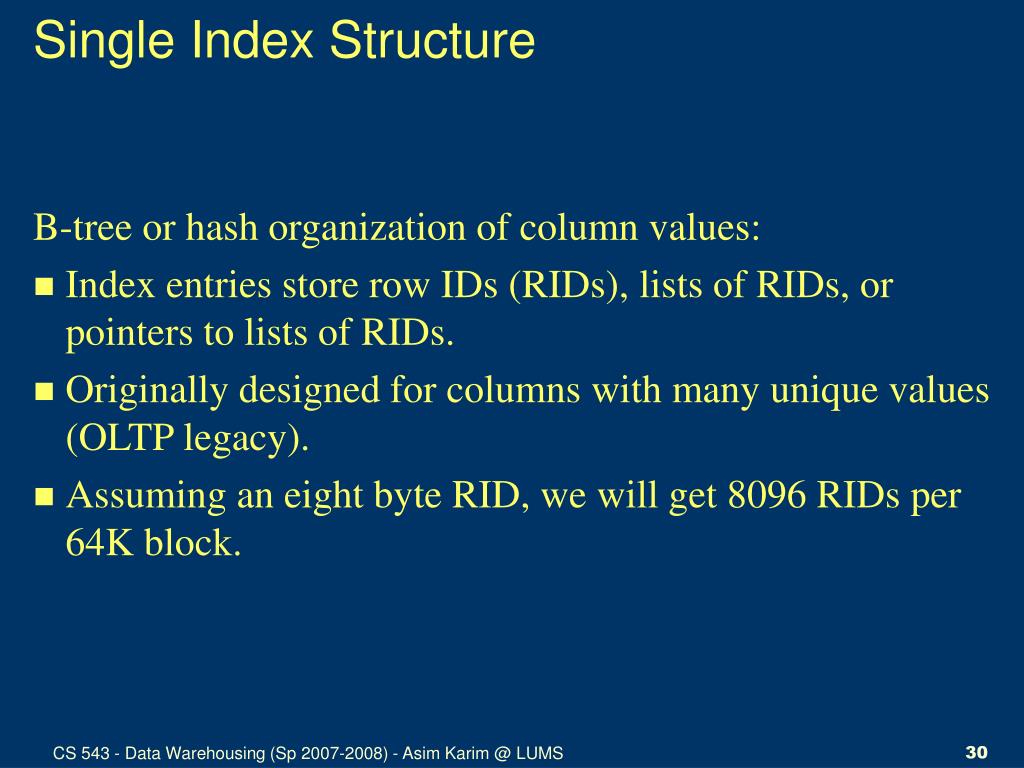 Single Index Structure

B-tree or hash organization of column values:

- Index entries store row IDs (RIDs), lists of RIDs, or pointers to lists of RIDs.
- Originally designed for columns with many unique values (OLTP legacy).
- Assuming an eight byte RID, we will get 8096 RIDs per 64K block.

CS 543 - Data Warehousing (Sp 2007-2008) - Asim Karim @ LUMS

30